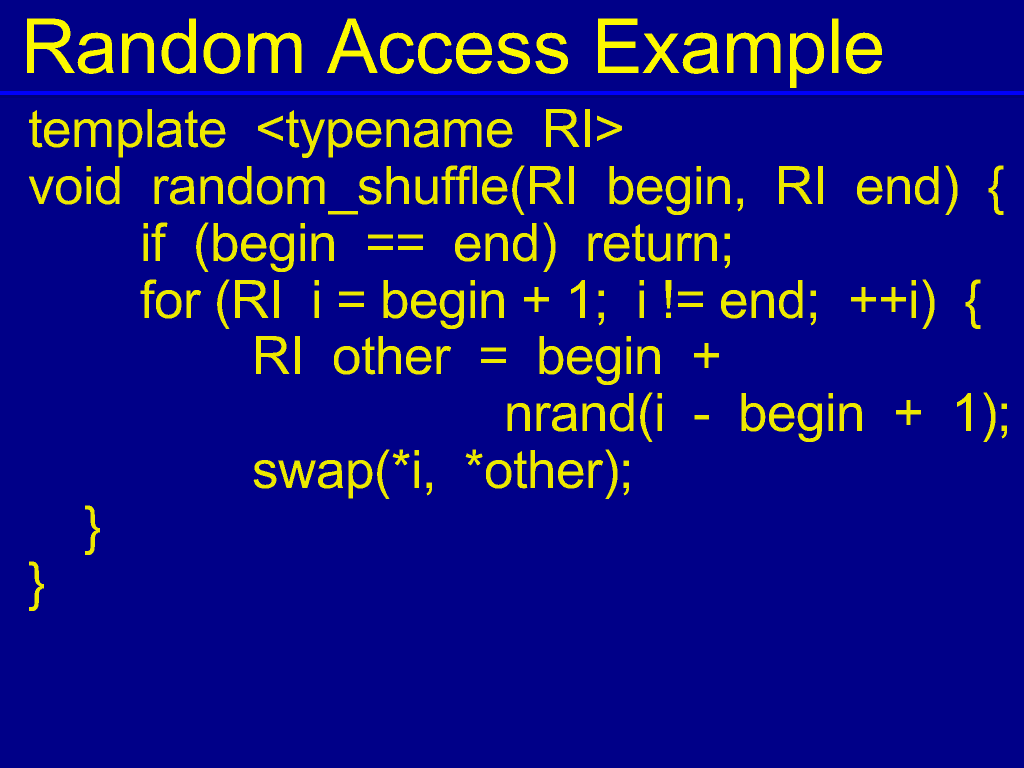 Random Access Example

template <typename RI>
void random_shuffle(RI begin, RI end) {
if (begin == end) return;
for (RI i = begin + 1; i != end; ++i) {
RI other = begin +
nrand(i - begin + 1);
swap(*i, *other);
}
}